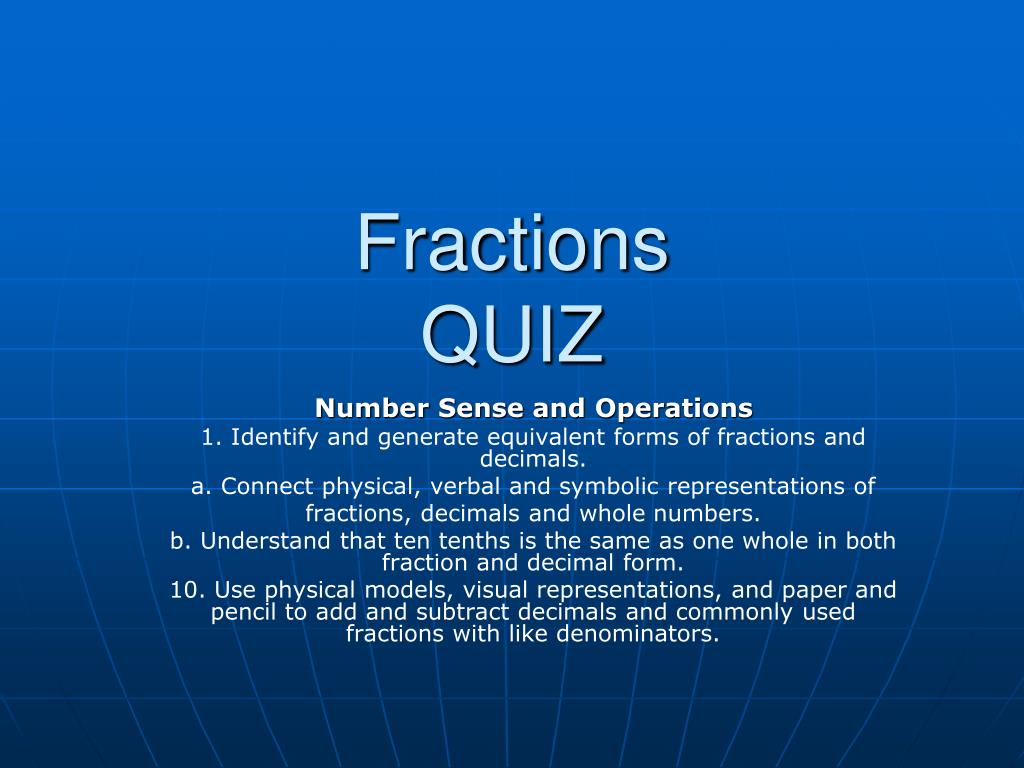 Fractions
QUIZ

Number Sense and Operations

1. Identify and generate equivalent forms of fractions and decimals.

a. Connect physical, verbal and symbolic representations of fractions, decimals and whole numbers.

b. Understand that ten tenths is the same as one whole in both fraction and decimal form.

10. Use physical models, visual representations, and paper and pencil to add and subtract decimals and commonly used fractions with like denominators.